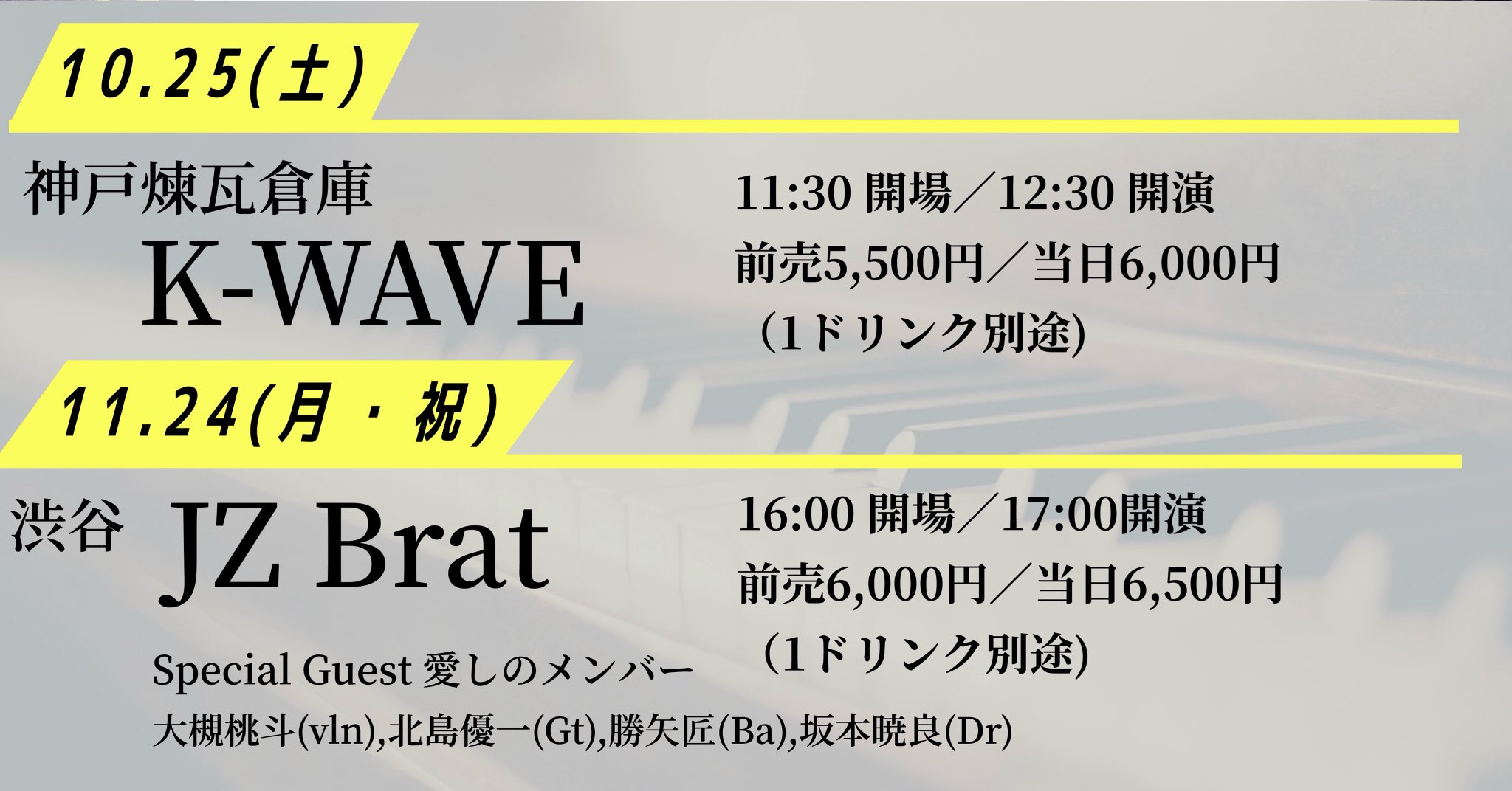 10.25(土)

神戸煉瓦倉庫
K-WAVE

11:30 開場／12:30 開演
前売5,500円／当日6,000円
（1ドリンク別途)

11.24(月・祝)

渋谷 JZ Brat

16:00 開場／17:00開演
前売6,000円／当日6,500円
（1ドリンク別途)

Special Guest 愛しのメンバー
大槻桃斗(vln),北島優一(Gt),勝矢匠(Ba),坂本暁良(Dr)